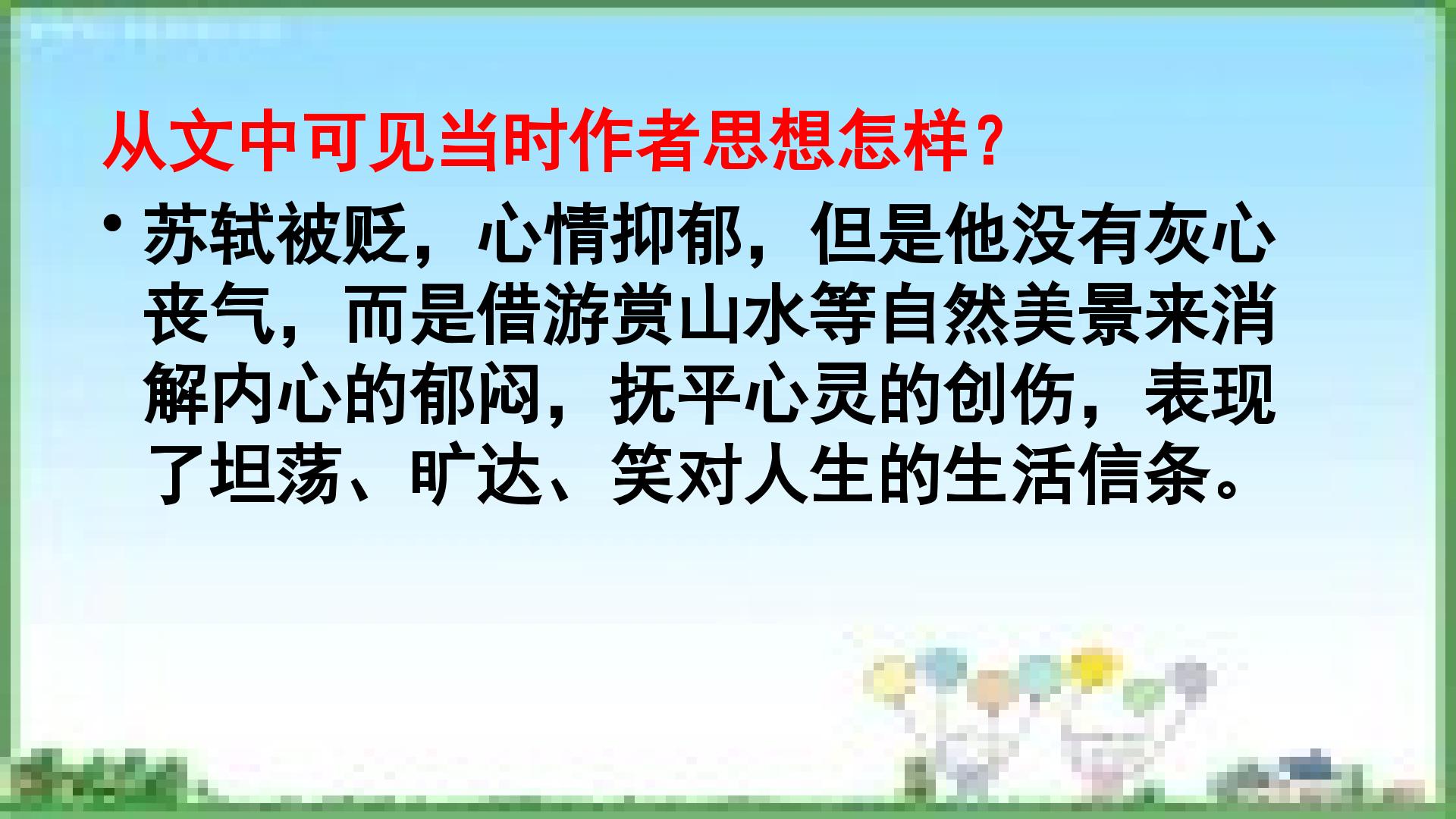 从文中可见当时作者思想怎样？

• 苏轼被贬，心情抑郁，但是他没有灰心丧气，而是借游赏山水等自然美景来消解内心的郁闷，抚平心灵的创伤，表现了坦荡、旷达、笑对人生的生活信条。